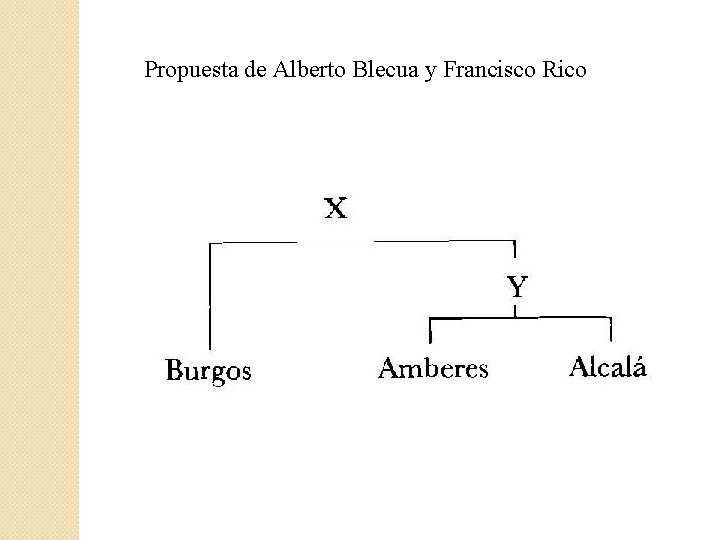 Propuesta de Alberto Blecua y Francisco Rico

X

Y

Burgos

Amberes

Alcalá